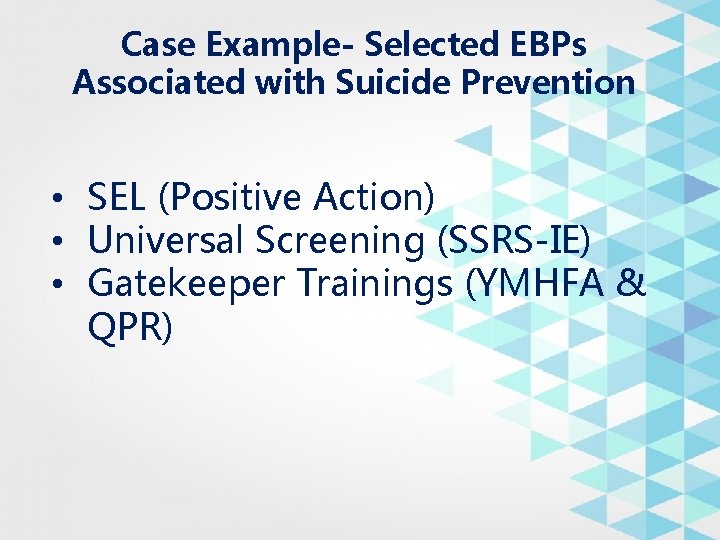 Case Example- Selected EBPs Associated with Suicide Prevention

• SEL (Positive Action)
• Universal Screening (SSRS-IE)
• Gatekeeper Trainings (YMHFA & QPR)